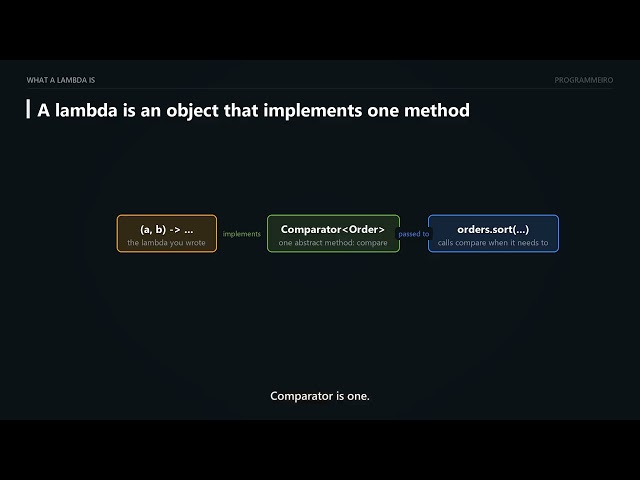 WHAT A LAMBDA IS

PROGRAMMEIRO

A lambda is an object that implements one method

(a, b) -> ...
the lambda you wrote

implements

Comparator<Order>
one abstract method: compare

passed to

orders.sort(...)
calls compare when it needs to

Comparator is one.